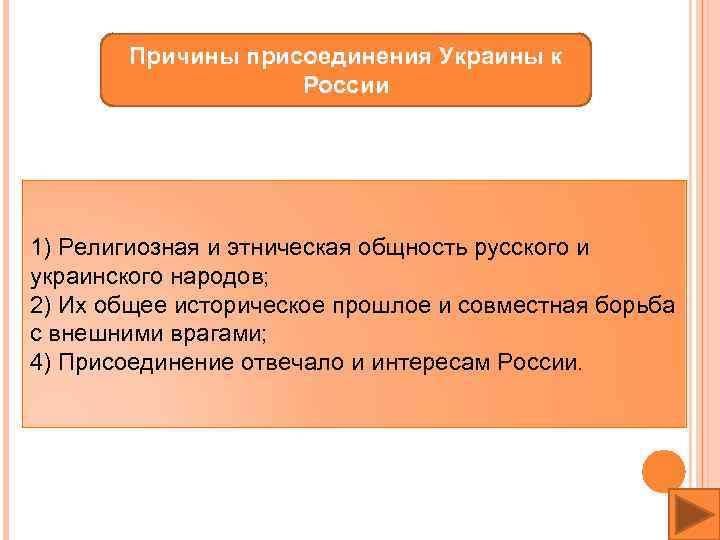 Причины присоединения Украины к России

1) Религиозная и этническая общность русского и украинского народов;
2) Их общее историческое прошлое и совместная борьба с внешними врагами;
4) Присоединение отвечало и интересам России.